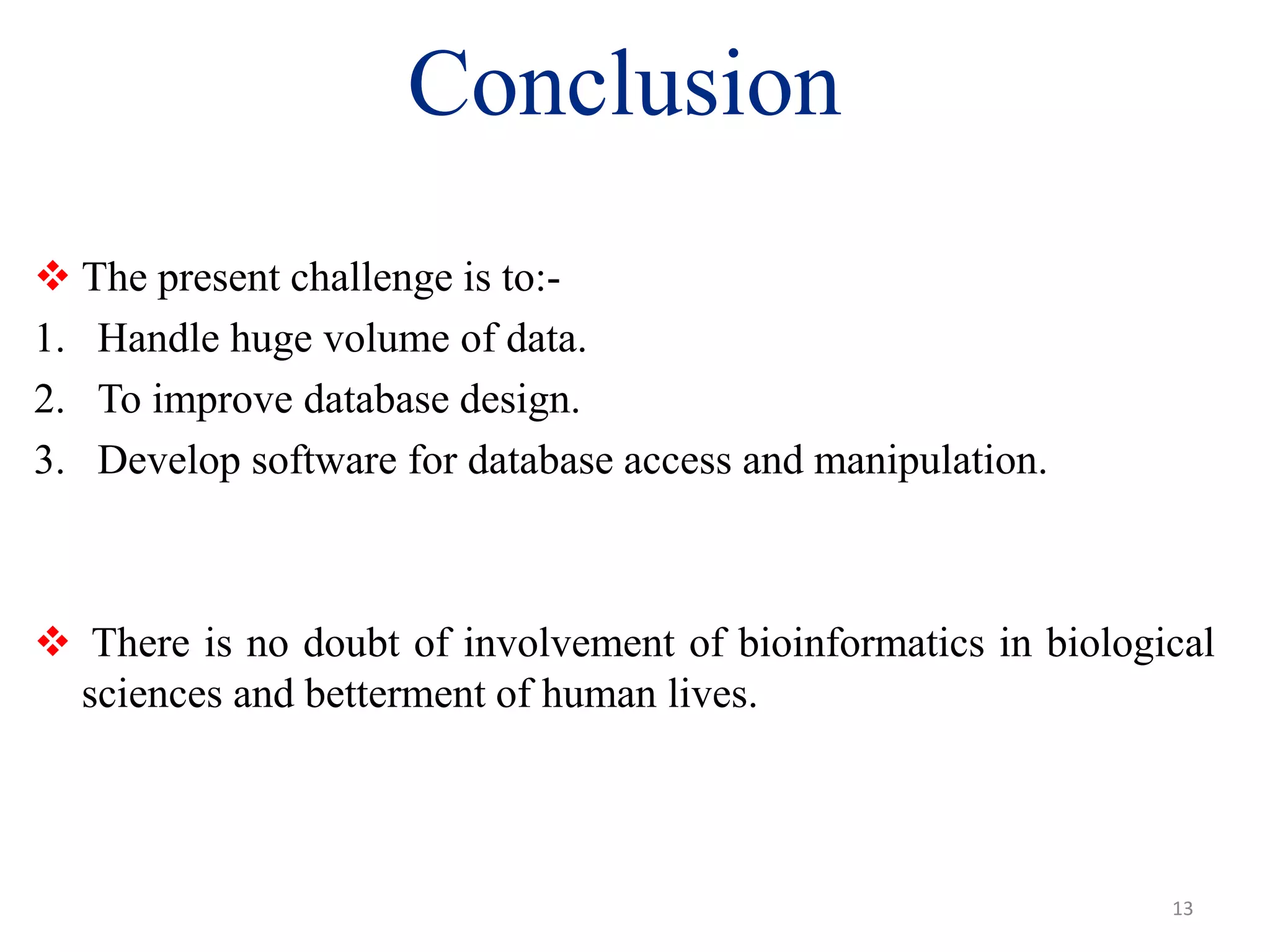 Conclusion

❖ The present challenge is to:-

1. Handle huge volume of data.
2. To improve database design.
3. Develop software for database access and manipulation.

❖ There is no doubt of involvement of bioinformatics in biological sciences and betterment of human lives.

13